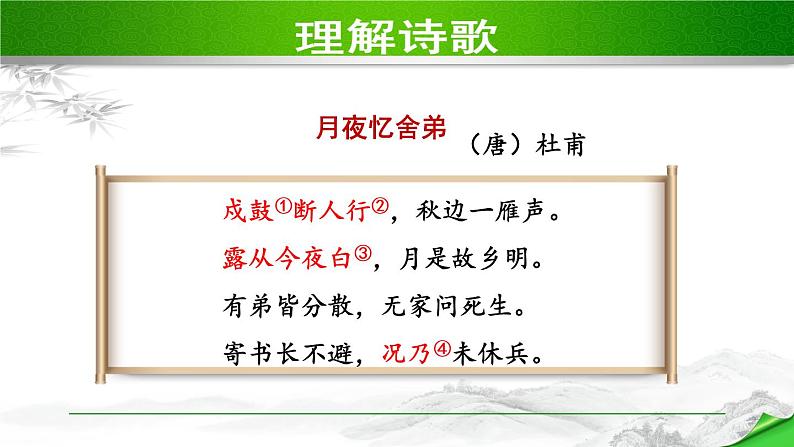 理解诗歌

月夜忆舍弟

（唐）杜甫

戍鼓①断人行②，秋边一雁声。

露从今夜白③，月是故乡明。

有弟皆分散，无家问死生。

寄书长不避，况乃④未休兵。